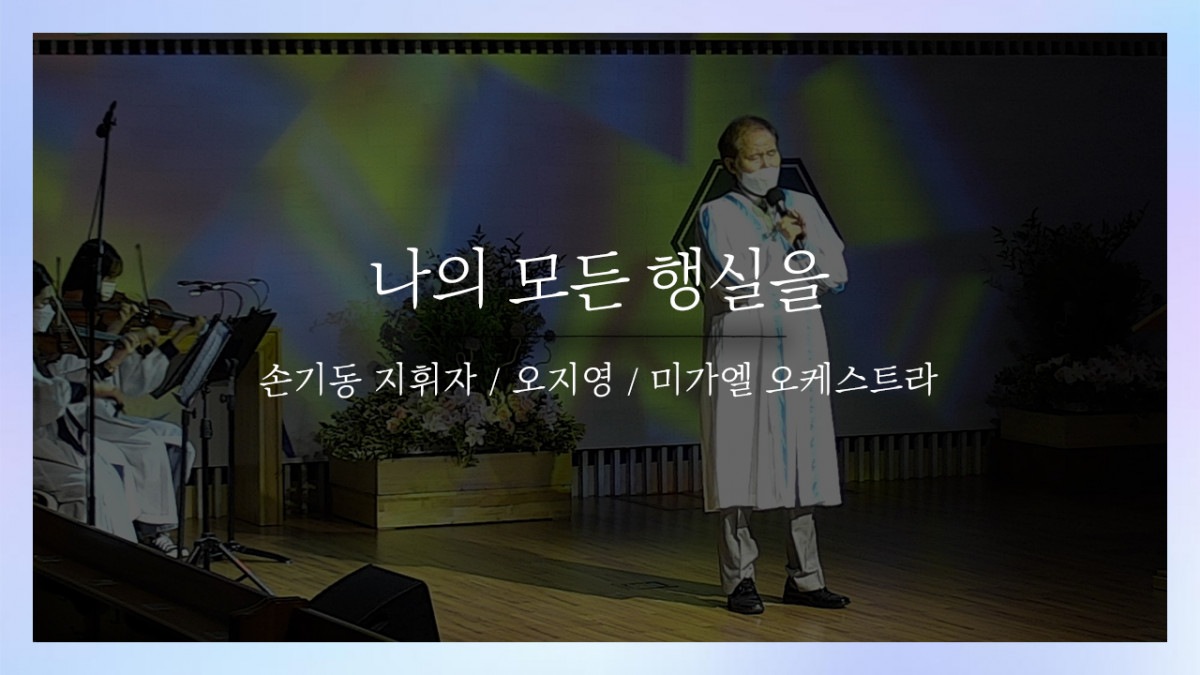 나의 모든 행실을

손기동 지휘자 / 오지영 / 미가엘 오케스트라